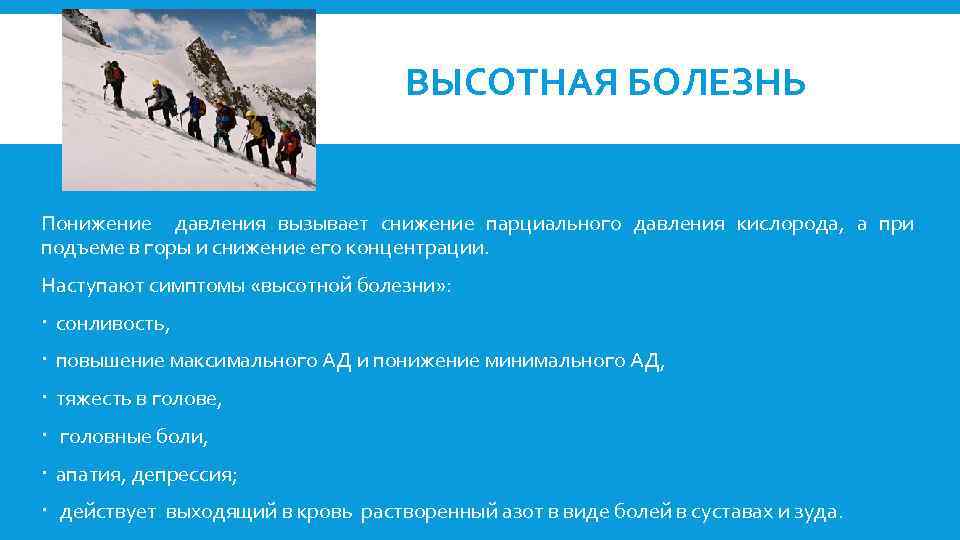 ВЫСОТНАЯ БОЛЕЗНЬ

Понижение давления вызывает снижение парциального давления кислорода, а при подъеме в горы и снижение его концентрации.

Наступают симптомы «высотной болезни»:

· сонливость,

· повышение максимального АД и понижение минимального АД,

· тяжесть в голове,

· головные боли,

· апатия, депрессия;

· действует выходящий в кровь растворенный азот в виде болей в суставах и зуда.